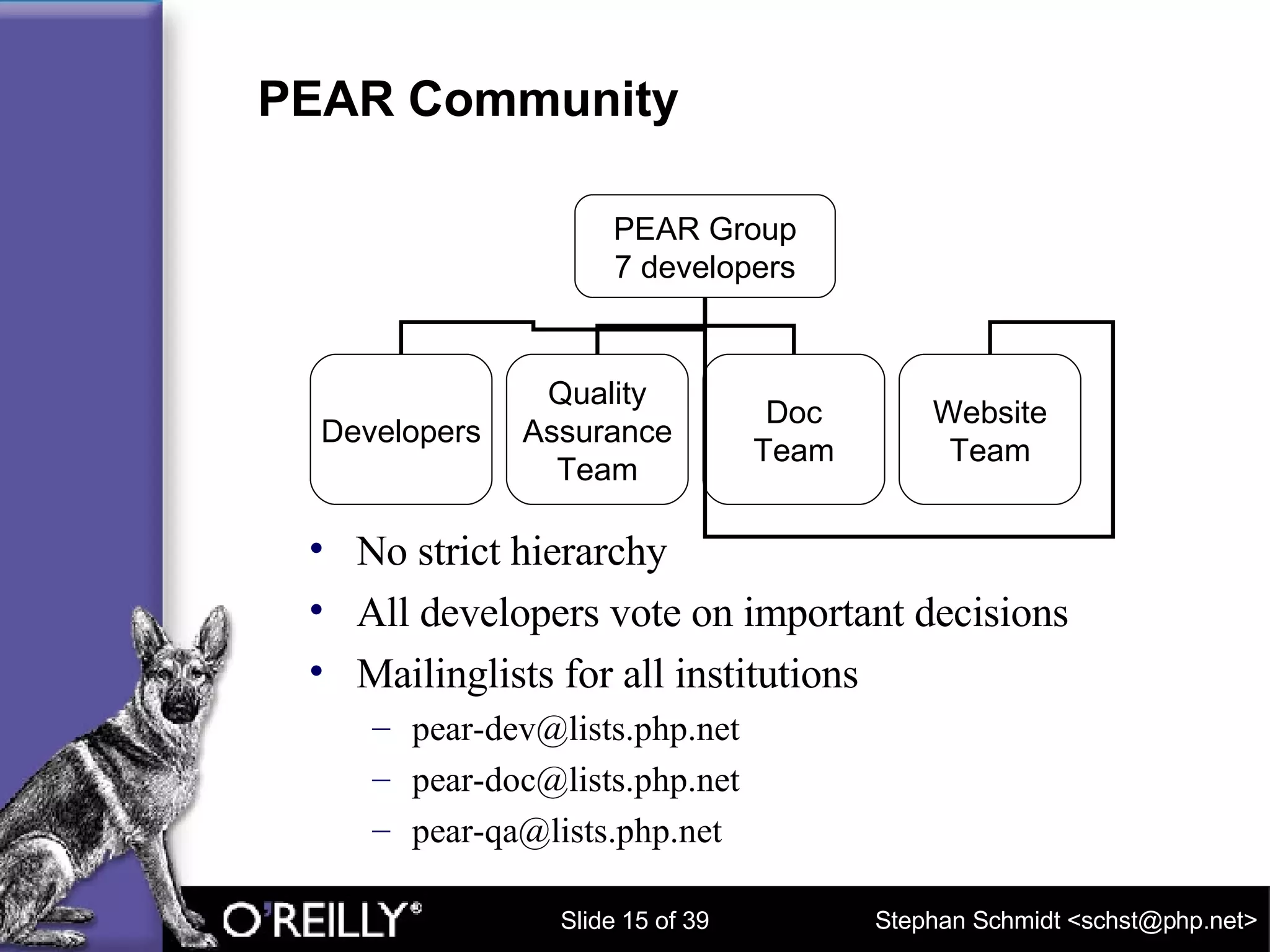 PEAR Community

PEAR Group
7 developers

Developers

Quality Assurance Team

Doc Team

Website Team

• No strict hierarchy
• All developers vote on important decisions
• Mailinglists for all institutions
– pear-dev@lists.php.net
– pear-doc@lists.php.net
– pear-qa@lists.php.net

O'REILLY®

Slide 15 of 39

Stephan Schmidt <schst@php.net>